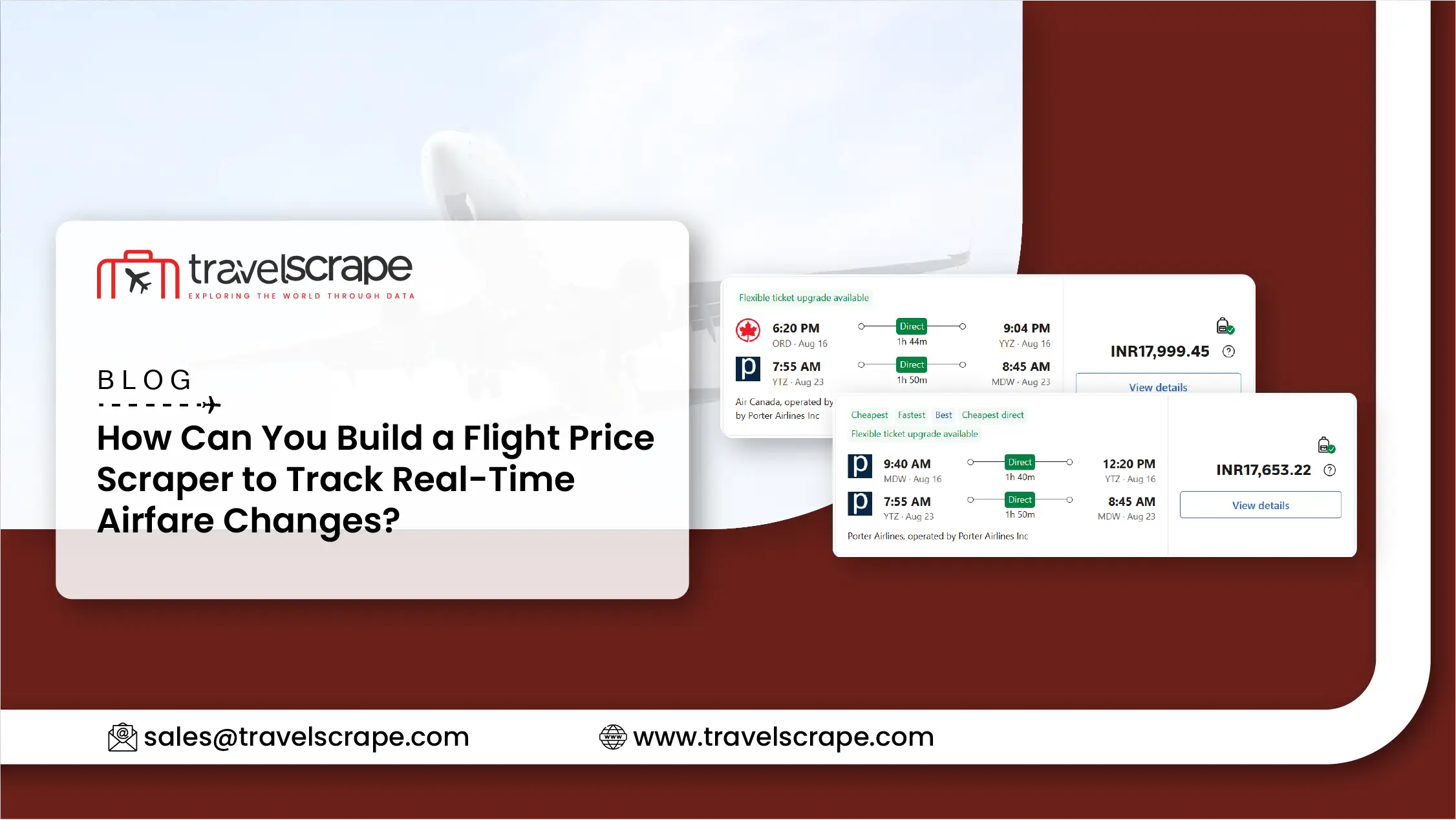 travelscrape
EXPLORING THE WORLD THROUGH DATA

BLOG

How Can You Build a Flight Price Scraper to Track Real-Time Airfare Changes?

Flexible ticket upgrade available

6:20 PM
ORD · Aug 16
Direct
1h 44m
9:04 PM
YYZ · Aug 16

7:55 AM
YTZ · Aug 23
Direct
1h 50m
8:45 AM
MDW · Aug 23

Air Canada, operated by
by Porter Airlines Inc

INR17,999.45
View details

Cheapest Fastest Best Cheapest direct
Flexible ticket upgrade available

9:40 AM
MDW · Aug 16
Direct
1h 40m
12:20 PM
YTZ · Aug 16

7:55 AM
YTZ · Aug 23
Direct
1h 50m
8:45 AM
MDW · Aug 23

Porter Airlines, operated by Porter Airlines Inc

INR17,653.22
View details

sales@travelscrape.com
www.travelscrape.com